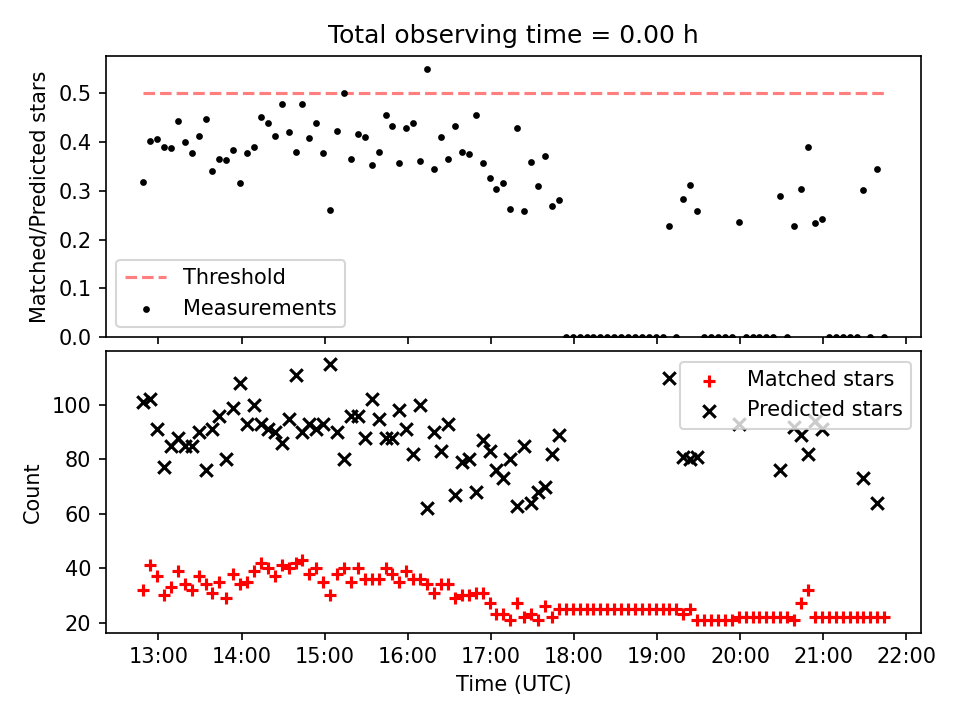 Total observing time = 0.00 h

Matched/Predicted stars

0.5
0.4
0.3
0.2
0.1
0.0

Threshold
Measurements

Count

100
80
60
40
20

Matched stars
Predicted stars

13:00
14:00
15:00
16:00
17:00
18:00
19:00
20:00
21:00
22:00

Time (UTC)